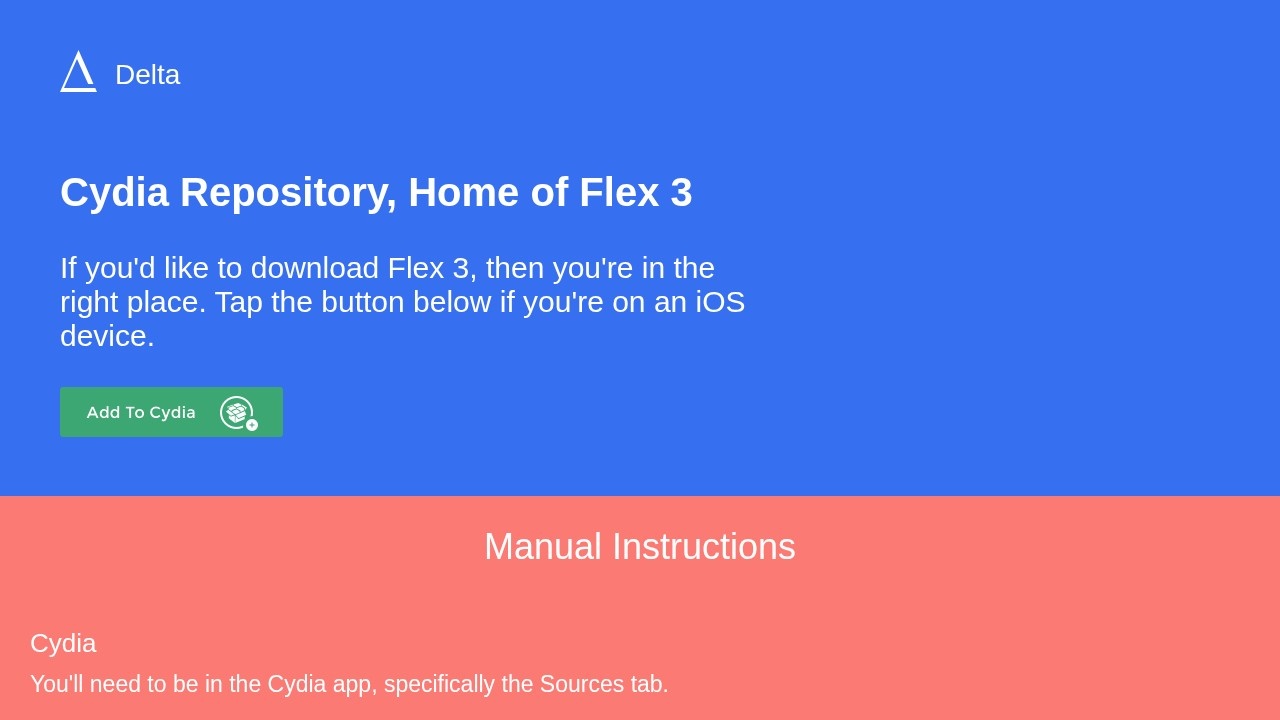 Delta

Cydia Repository, Home of Flex 3

If you'd like to download Flex 3, then you're in the right place. Tap the button below if you're on an iOS device.

Add To Cydia

Manual Instructions

Cydia

You'll need to be in the Cydia app, specifically the Sources tab.